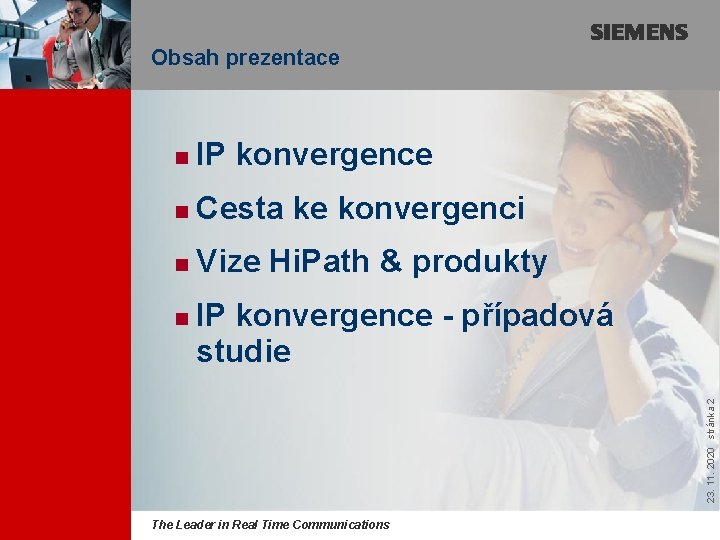 SIEMENS

Obsah prezentace

IP konvergence

Cesta ke konvergenci

Vize HiPath & produkty

IP konvergence - případová studie

23. 11. 2020 stránka 2

The Leader in Real Time Communications